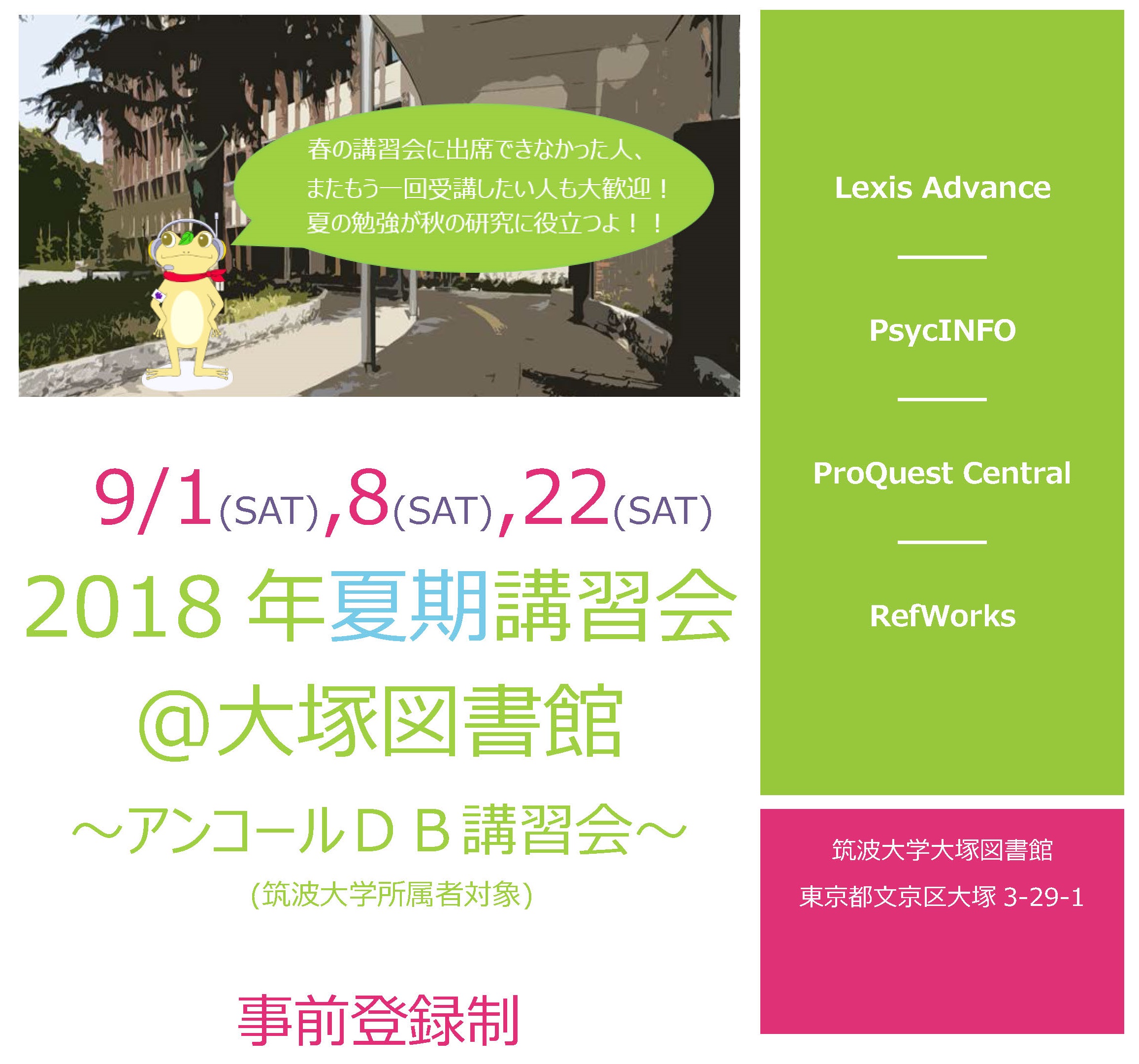 春の講習会に出席できなかった人、
またもう一回受講したい人も大歓迎！
夏の勉強が秋の研究に役立つよ！！

9/1(SAT),8(SAT),22(SAT)

2018 年夏期講習会
@大塚図書館

～アンコールＤＢ講習会～

(筑波大学所属者対象)

事前登録制

Lexis Advance

PsycINFO

ProQuest Central

RefWorks

筑波大学大塚図書館

東京都文京区大塚 3-29-1